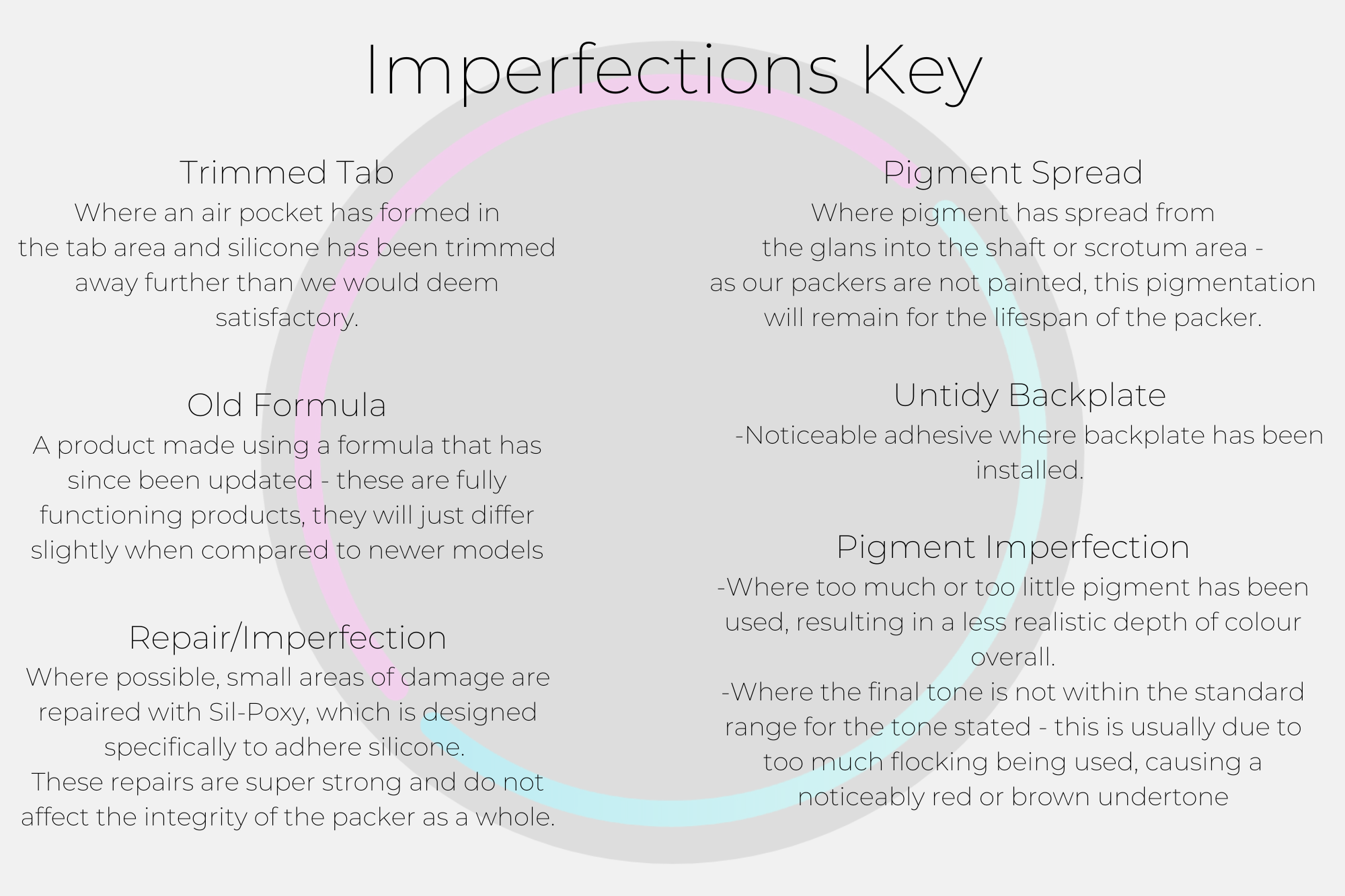 Imperfections Key

Trimmed Tab
Where an air pocket has formed in the tab area and silicone has been trimmed away further than we would deem satisfactory.

Old Formula
A product made using a formula that has since been updated - these are fully functioning products, they will just differ slightly when compared to newer models

Repair/Imperfection
Where possible, small areas of damage are repaired with Sil-Poxy, which is designed specifically to adhere silicone.
These repairs are super strong and do not affect the integrity of the packer as a whole.

Pigment Spread
Where pigment has spread from the glans into the shaft or scrotum area - as our packers are not painted, this pigmentation will remain for the lifespan of the packer.

Untidy Backplate
-Noticeable adhesive where backplate has been installed.

Pigment Imperfection
-Where too much or too little pigment has been used, resulting in a less realistic depth of colour overall.
-Where the final tone is not within the standard range for the tone stated - this is usually due to too much flocking being used, causing a noticeably red or brown undertone